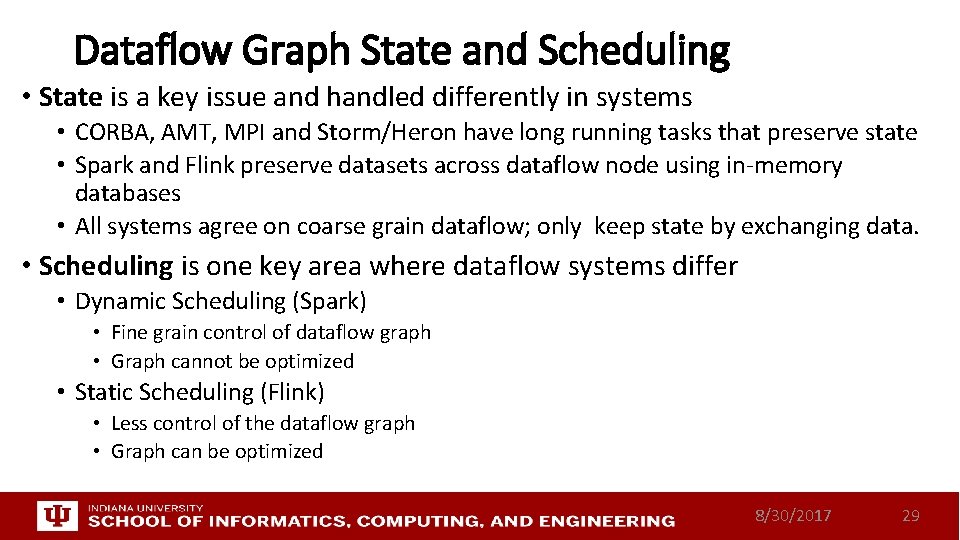 Dataflow Graph State and Scheduling

• State is a key issue and handled differently in systems
  • CORBA, AMT, MPI and Storm/Heron have long running tasks that preserve state
  • Spark and Flink preserve datasets across dataflow node using in-memory databases
  • All systems agree on coarse grain dataflow; only keep state by exchanging data.

• Scheduling is one key area where dataflow systems differ
  • Dynamic Scheduling (Spark)
    • Fine grain control of dataflow graph
    • Graph cannot be optimized
  • Static Scheduling (Flink)
    • Less control of the dataflow graph
    • Graph can be optimized

INDIANA UNIVERSITY
SCHOOL OF INFORMATICS, COMPUTING, AND ENGINEERING

8/30/2017

29